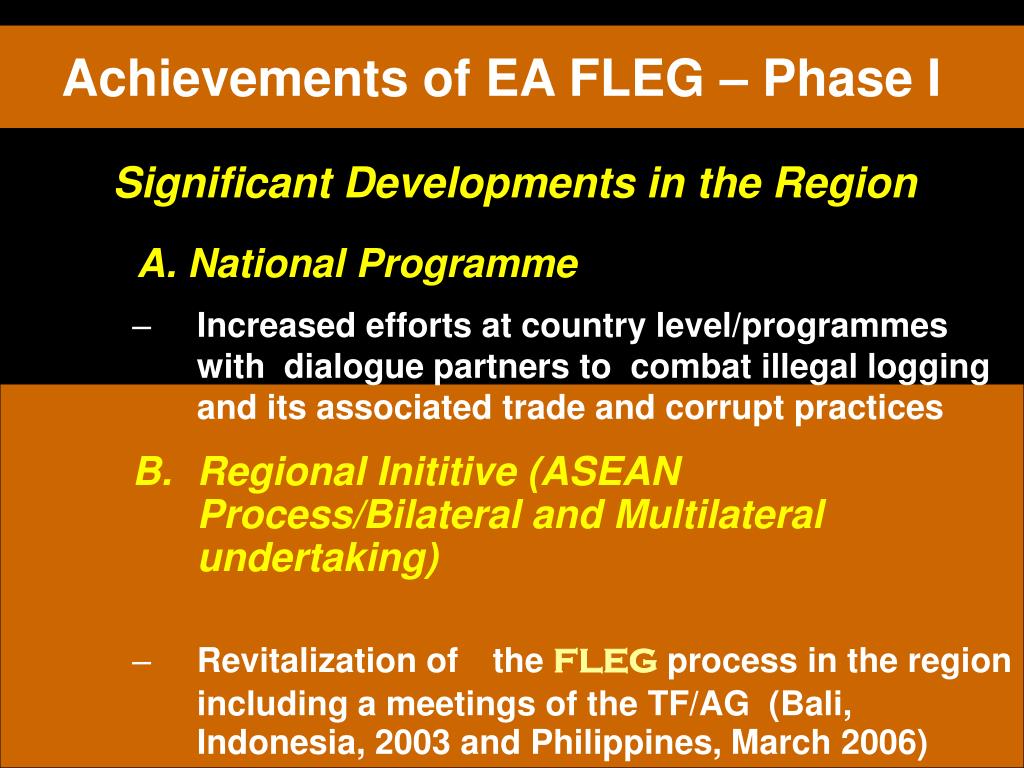 Achievements of EA FLEG – Phase I

Significant Developments in the Region

A. National Programme

– Increased efforts at country level/programmes with dialogue partners to combat illegal logging and its associated trade and corrupt practices

B. Regional Inititive (ASEAN Process/Bilateral and Multilateral undertaking)

– Revitalization of the FLEG process in the region including a meetings of the TF/AG (Bali, Indonesia, 2003 and Philippines, March 2006)